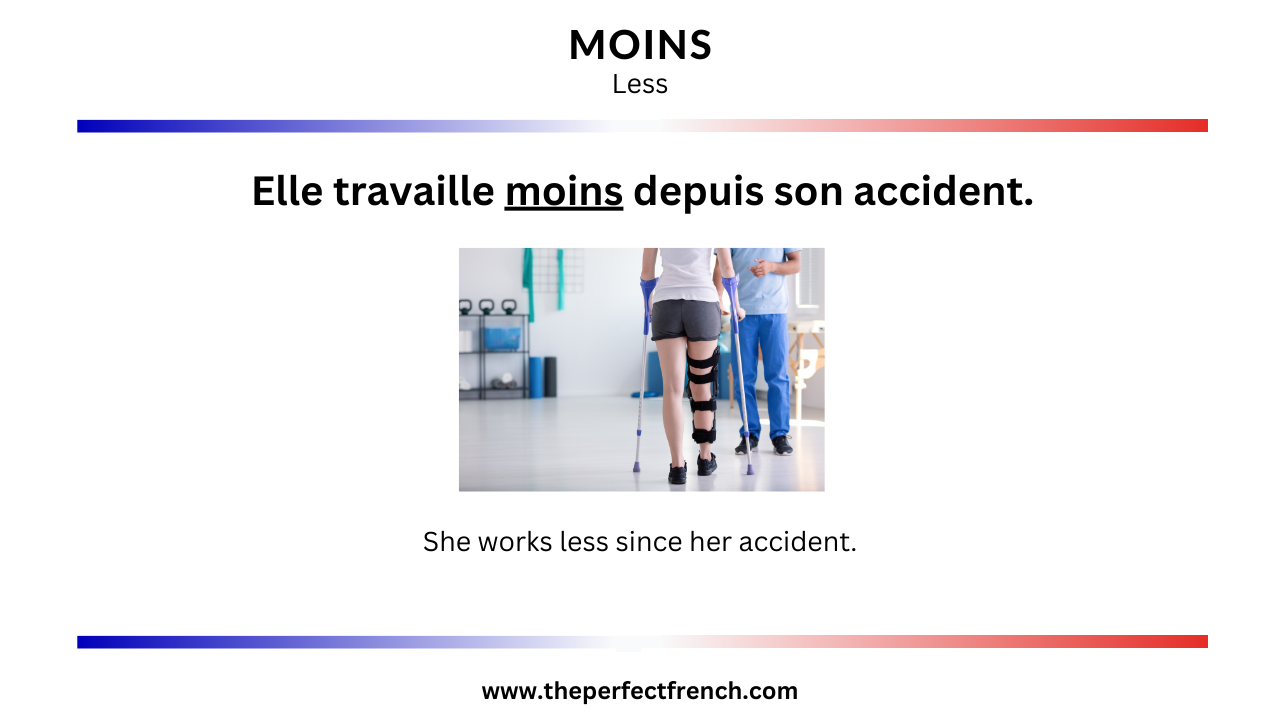 MOINS
Less

Elle travaille moins depuis son accident.

She works less since her accident.

www.theperfectfrench.com